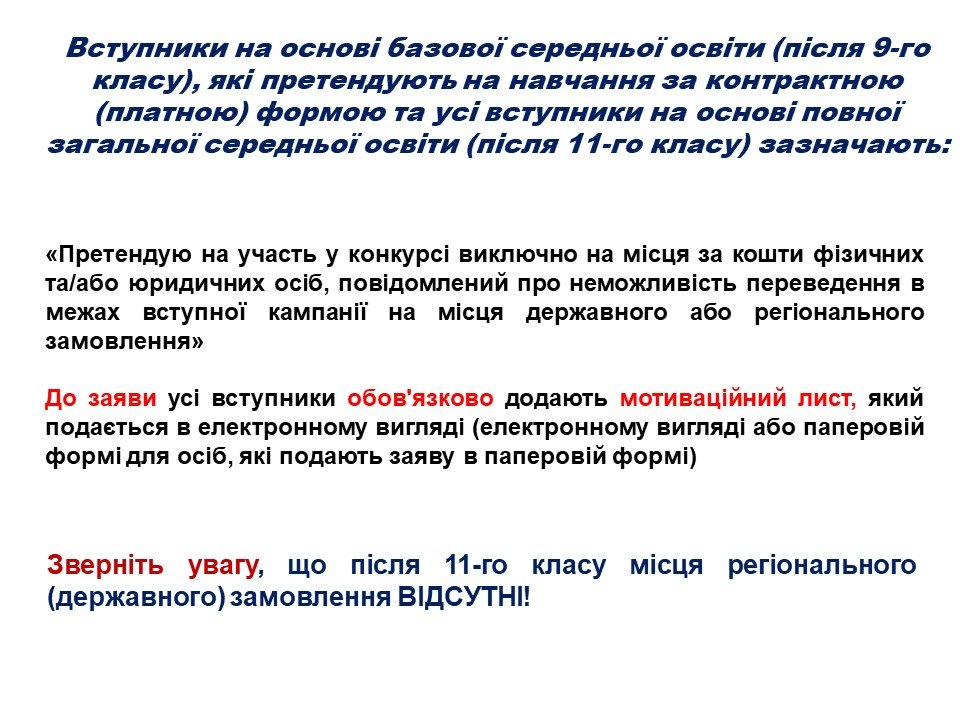 Вступники на основі базової середньої освіти (після 9-го класу), які претендують на навчання за контрактною (платною) формою та усі вступники на основі повної загальної середньої освіти (після 11-го класу) зазначають:

«Претендую на участь у конкурсі виключно на місця за кошти фізичних та/або юридичних осіб, повідомлений про неможливість переведення в межах вступної кампанії на місця державного або регіонального замовлення»

До заяви усі вступники обов'язково додають мотиваційний лист, який подається в електронному вигляді (електронному вигляді або паперовій формі для осіб, які подають заяву в паперовій формі)

Зверніть увагу, що після 11-го класу місця регіонального (державного) замовлення ВІДСУТНІ!